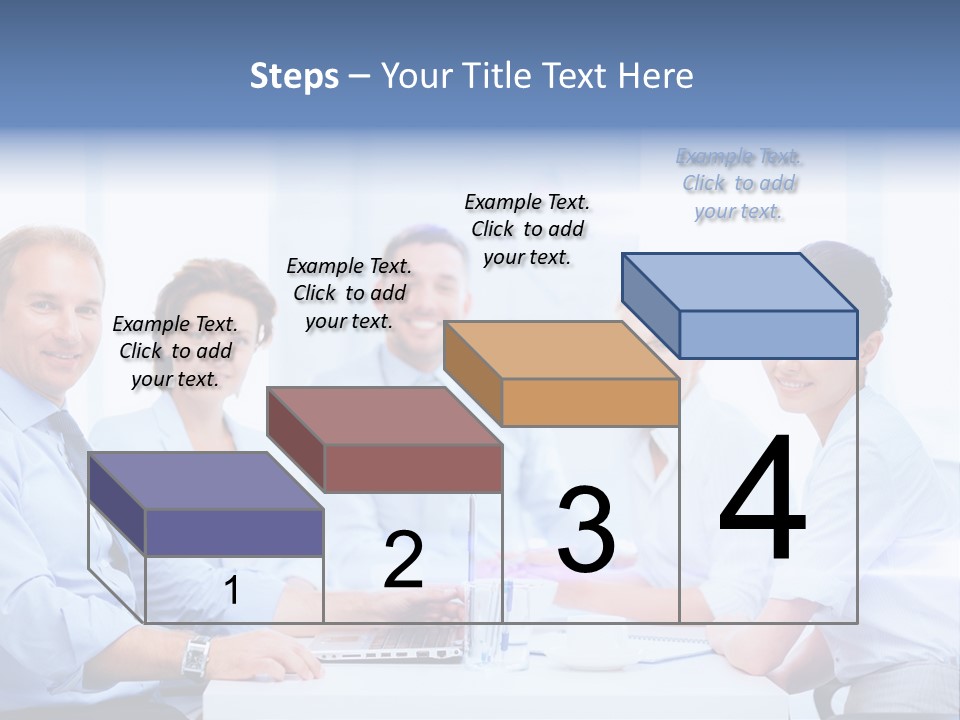 Steps – Your Title Text Here

Example Text. Click to add your text.

Example Text. Click to add your text.

Example Text. Click to add your text.

Example Text. Click to add your text.

1

2

3

4